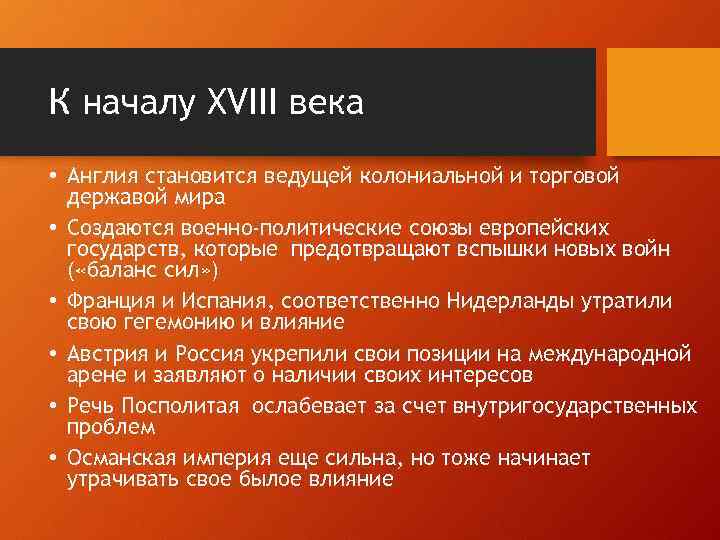 К началу XVIII века

• Англия становится ведущей колониальной и торговой державой мира
• Создаются военно-политические союзы европейских государств, которые  предотвращают вспышки новых войн («баланс сил»)
• Франция и Испания, соответственно Нидерланды утратили свою гегемонию и влияние
• Австрия и Россия укрепили свои позиции на международной арене и заявляют о наличии своих интересов
• Речь Посполитая  ослабевает за счет внутригосударственных проблем
• Османская империя еще сильна, но тоже начинает утрачивать свое былое влияние